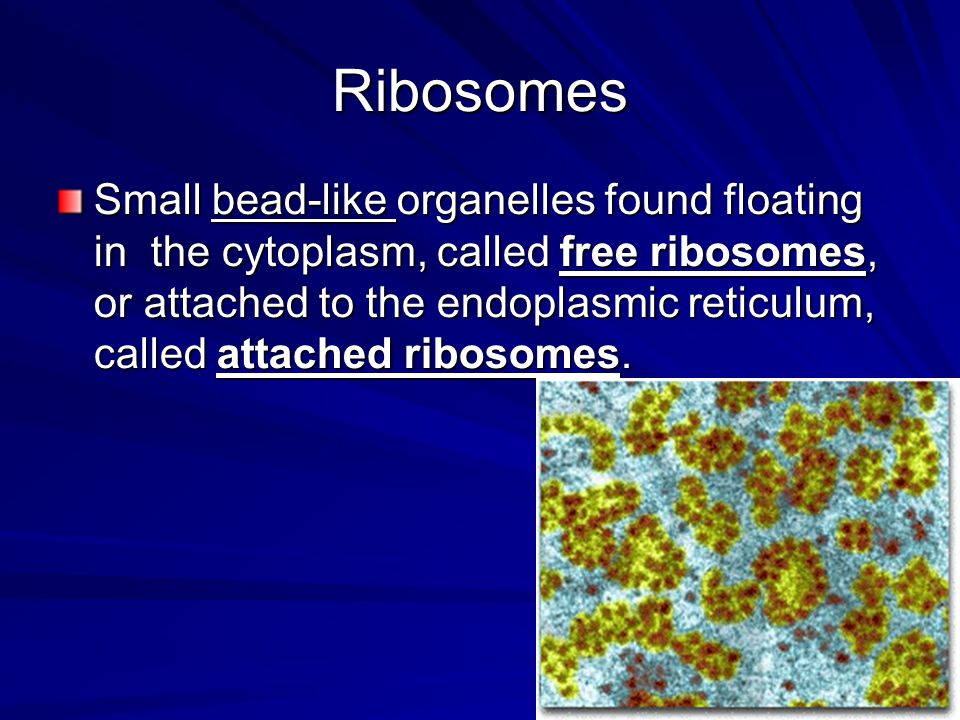 Ribosomes

Small bead-like organelles found floating in the cytoplasm, called free ribosomes, or attached to the endoplasmic reticulum, called attached ribosomes.